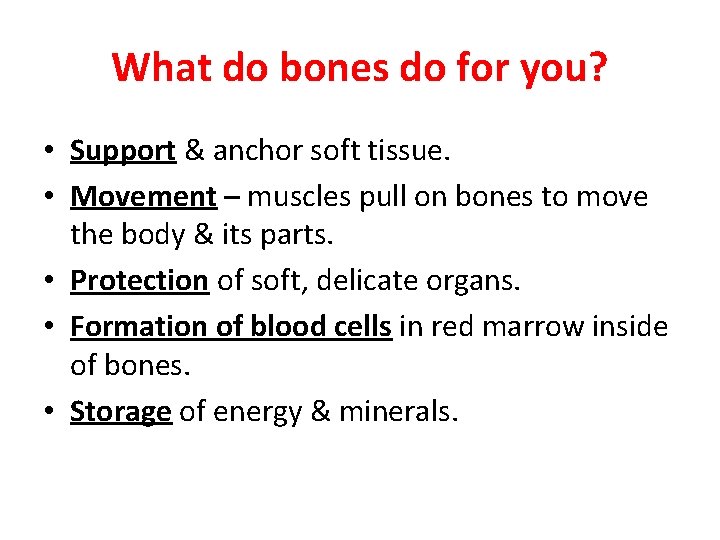 What do bones do for you?

• Support & anchor soft tissue.
• Movement – muscles pull on bones to move the body & its parts.
• Protection of soft, delicate organs.
• Formation of blood cells in red marrow inside of bones.
• Storage of energy & minerals.